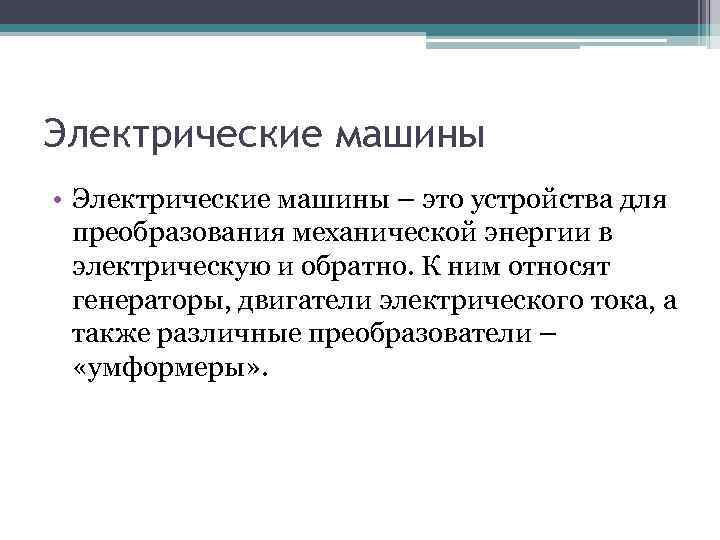 Электрические машины

• Электрические машины – это устройства для преобразования механической энергии в электрическую и обратно. К ним относят генераторы, двигатели электрического тока, а также различные преобразователи – «умформеры».